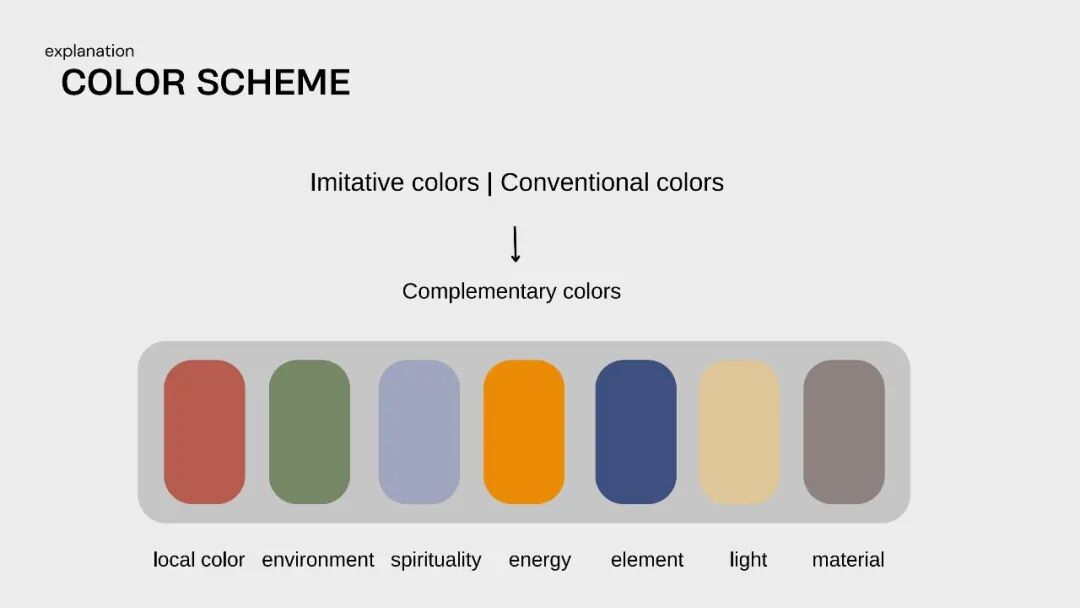 explanation
COLOR SCHEME

Imitative colors | Conventional colors

Complementary colors

local color environment spirituality energy element light material